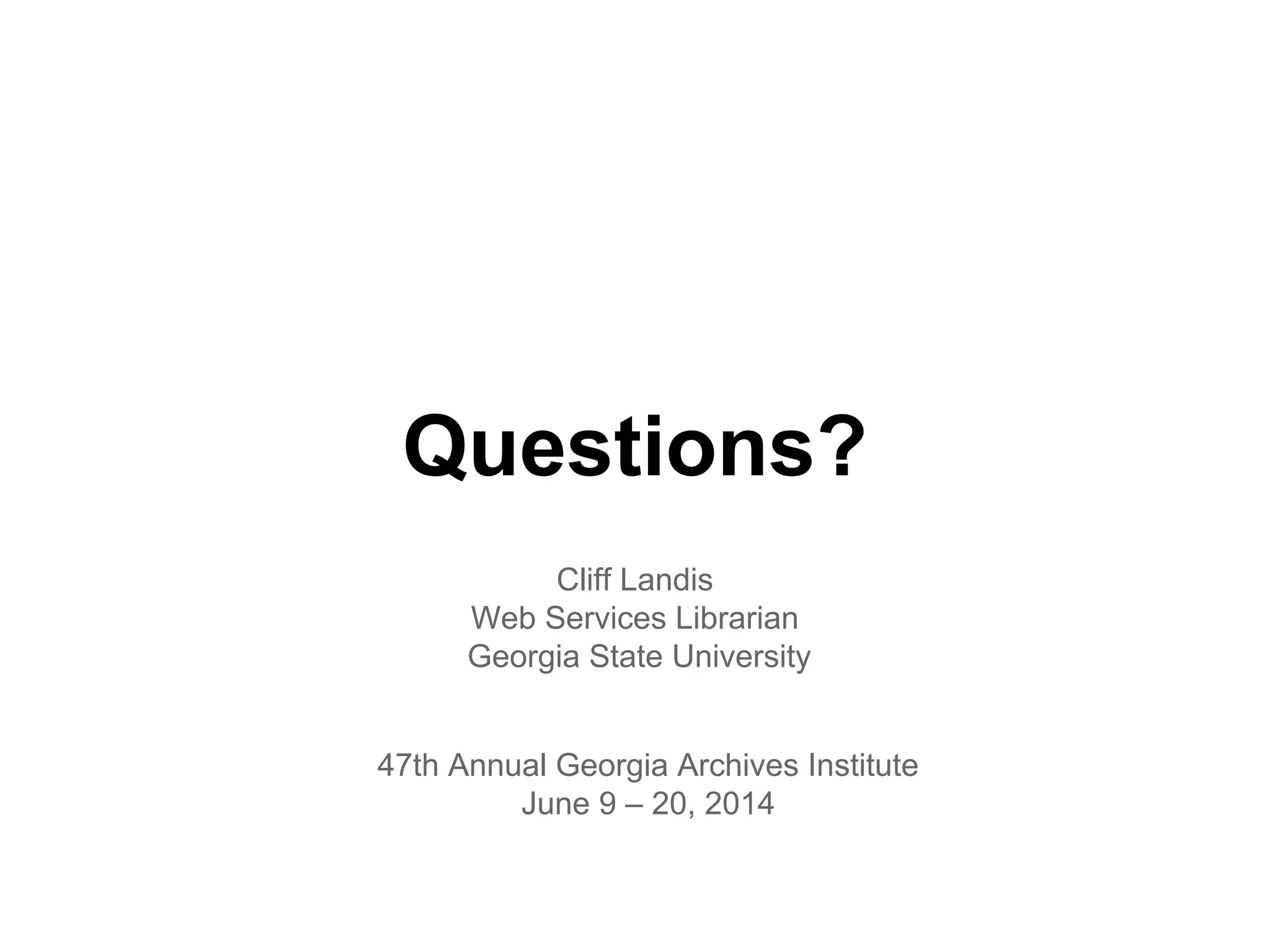 Questions?

Cliff Landis
Web Services Librarian
Georgia State University

47th Annual Georgia Archives Institute
June 9 – 20, 2014